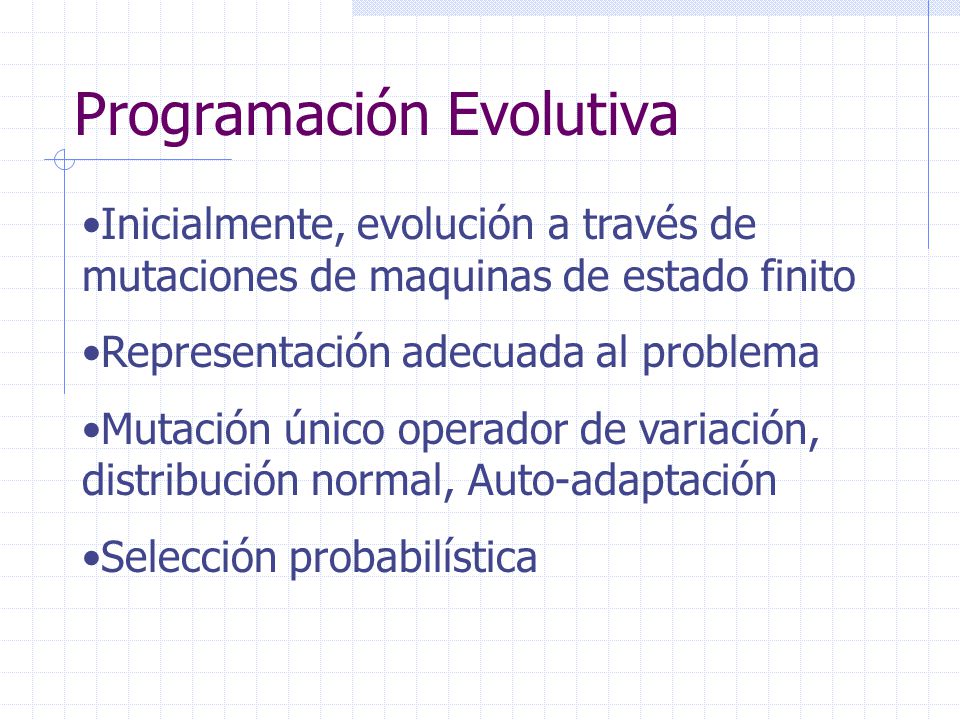 Programación Evolutiva

•Inicialmente, evolución a través de mutaciones de maquinas de estado finito

•Representación adecuada al problema

•Mutación único operador de variación, distribución normal, Auto-adaptación

•Selección probabilística